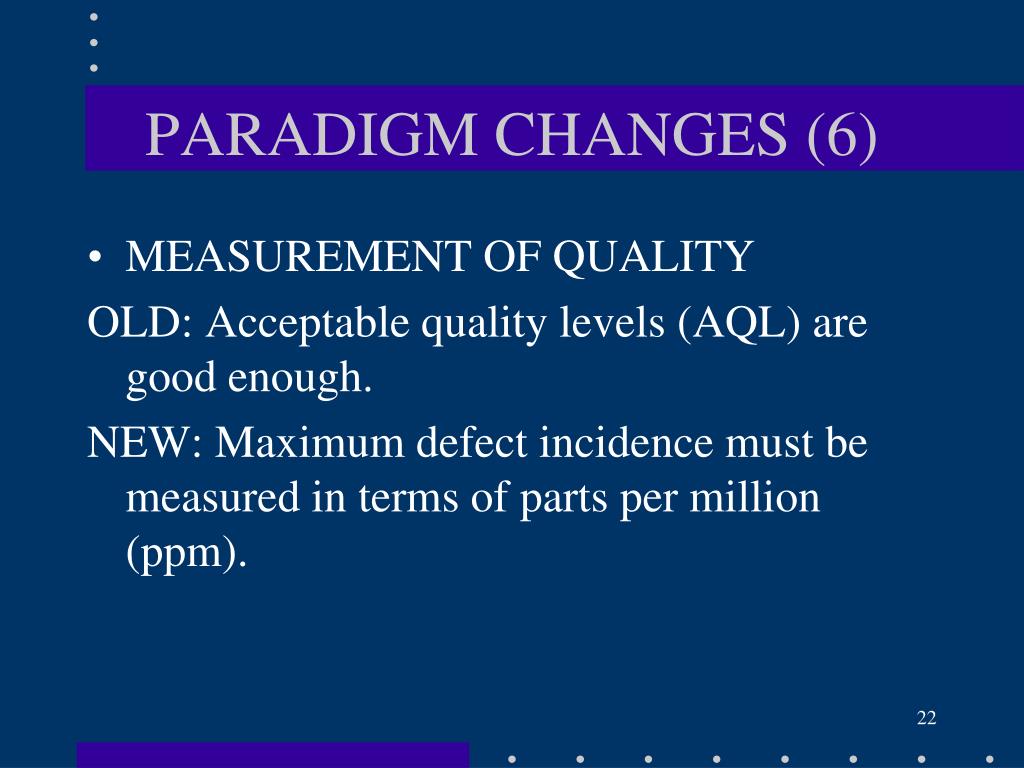 PARADIGM CHANGES (6)

• MEASUREMENT OF QUALITY

OLD: Acceptable quality levels (AQL) are good enough.

NEW: Maximum defect incidence must be measured in terms of parts per million (ppm).

22